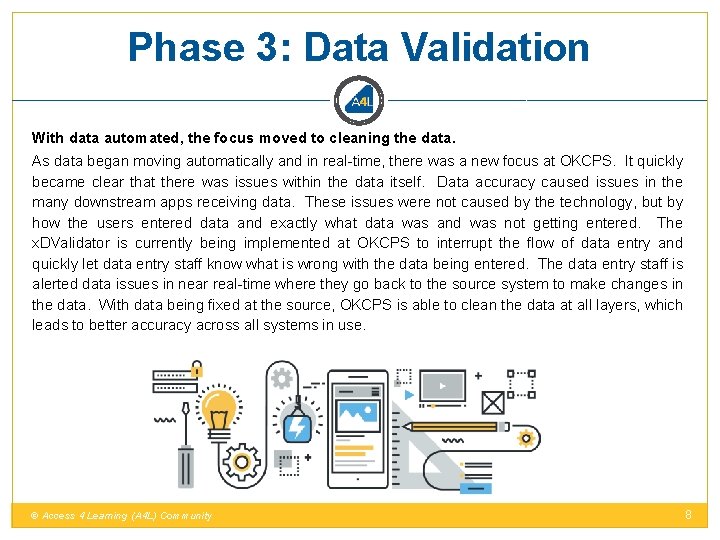 Phase 3: Data Validation

A4L

With data automated, the focus moved to cleaning the data.

As data began moving automatically and in real-time, there was a new focus at OKCPS. It quickly became clear that there was issues within the data itself. Data accuracy caused issues in the many downstream apps receiving data. These issues were not caused by the technology, but by how the users entered data and exactly what data was and was not getting entered. The xDValidator is currently being implemented at OKCPS to interrupt the flow of data entry and quickly let data entry staff know what is wrong with the data being entered. The data entry staff is alerted data issues in near real-time where they go back to the source system to make changes in the data. With data being fixed at the source, OKCPS is able to clean the data at all layers, which leads to better accuracy across all systems in use.

© Access 4 Learning (A4L) Community

8